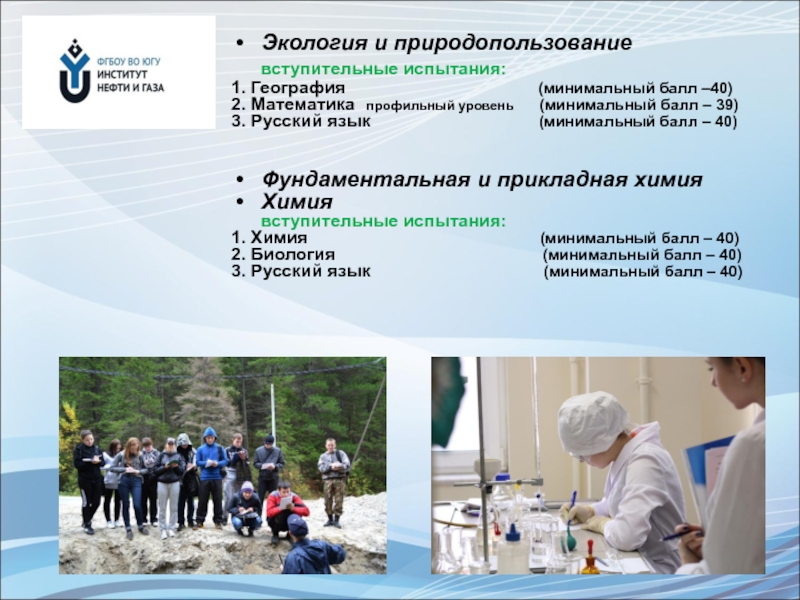 ФГБОУ ВО ЮГУ
ИНСТИТУТ
НЕФТИ И ГАЗА

• Экология и природопользование

вступительные испытания:

1. География (минимальный балл –40)
2. Математика профильный уровень (минимальный балл – 39)
3. Русский язык (минимальный балл – 40)

• Фундаментальная и прикладная химия
• Химия

вступительные испытания:

1. Химия (минимальный балл – 40)
2. Биология (минимальный балл – 40)
3. Русский язык (минимальный балл – 40)